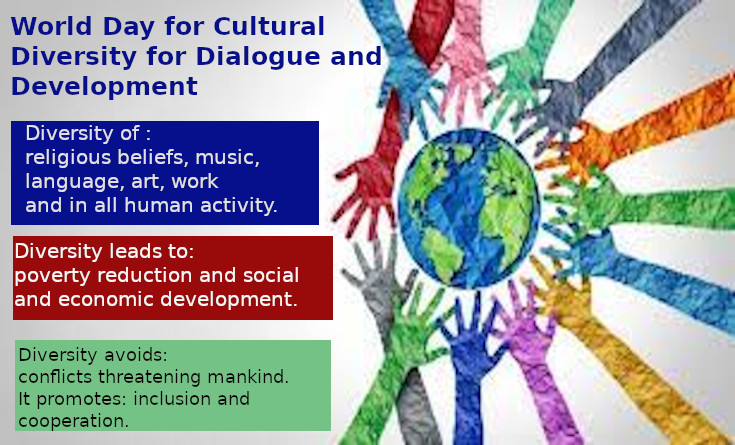 World Day for Cultural Diversity for Dialogue and Development

Diversity of :
religious beliefs, music, language, art, work and in all human activity.

Diversity leads to:
poverty reduction and social and economic development.

Diversity avoids:
conflicts threatening mankind.
It promotes: inclusion and cooperation.